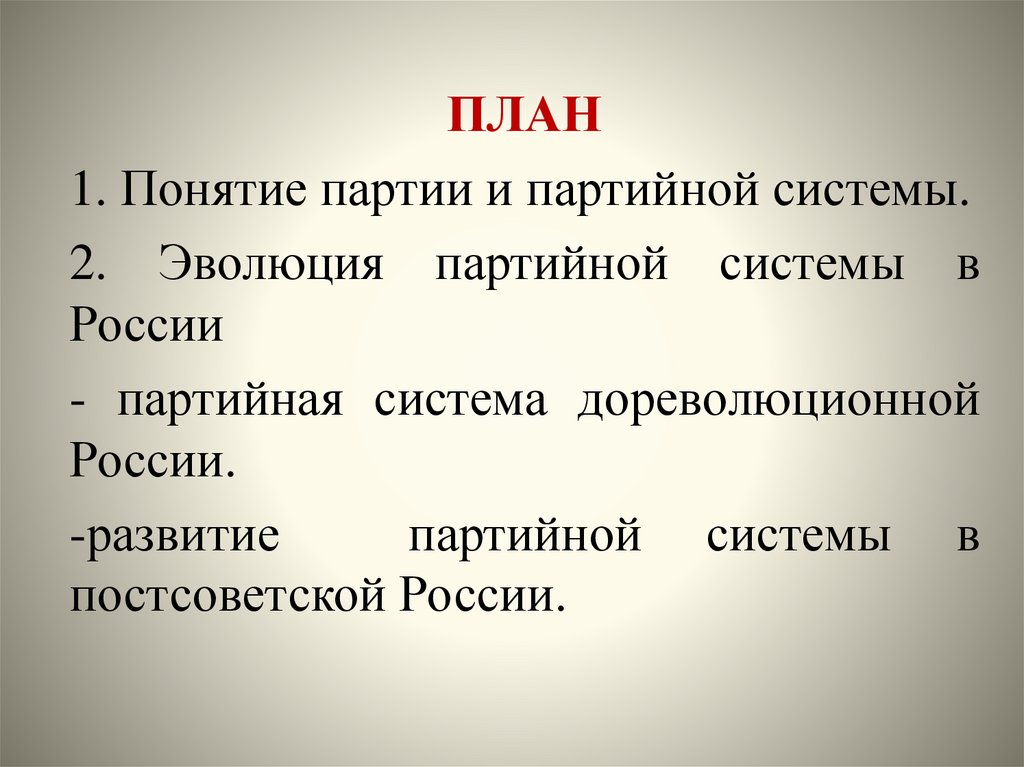 ПЛАН

1. Понятие партии и партийной системы.

2. Эволюция партийной системы в России

- партийная система дореволюционной России.

-развитие партийной системы в постсоветской России.